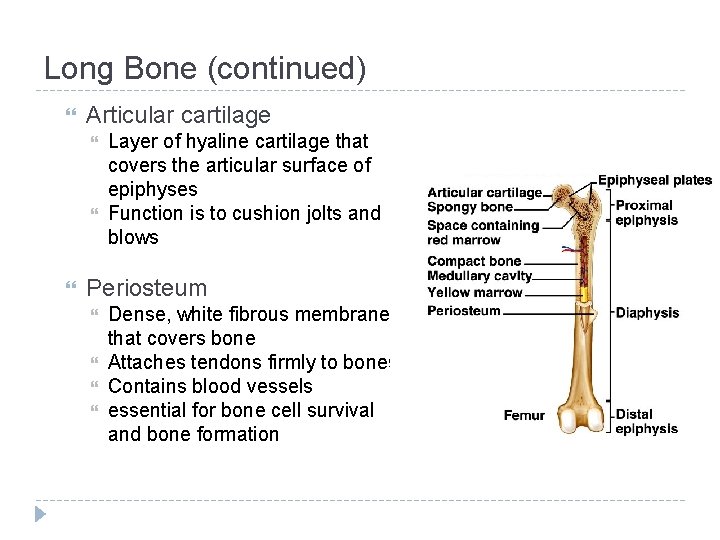 Long Bone (continued)

Articular cartilage
Layer of hyaline cartilage that covers the articular surface of epiphyses
Function is to cushion jolts and blows

Periosteum
Dense, white fibrous membrane that covers bone
Attaches tendons firmly to bones
Contains blood vessels
essential for bone cell survival and bone formation

Articular cartilage
Spongy bone
Space containing red marrow
Compact bone
Medullary cavity
Yellow marrow
Periosteum
Femur
Epiphyseal plates
Proximal epiphysis
Diaphysis
Distal epiphysis